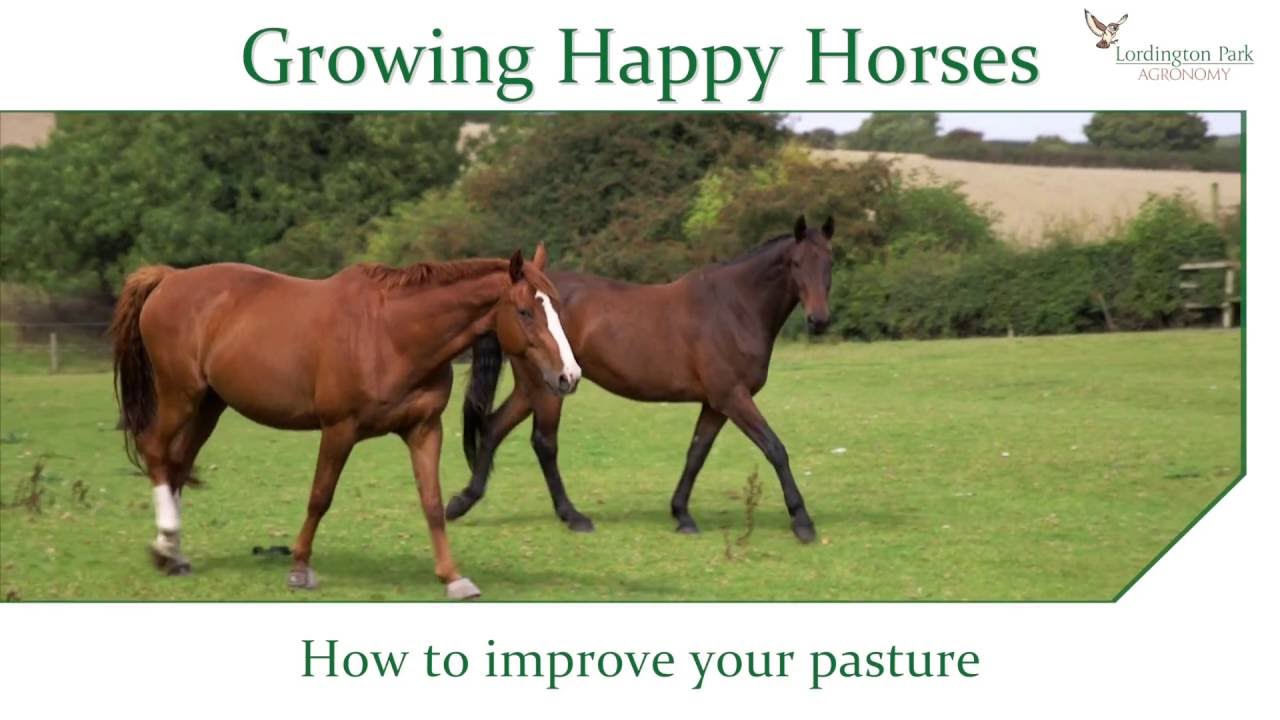 Growing Happy Horses

Lordington Park
AGRONOMY

How to improve your pasture